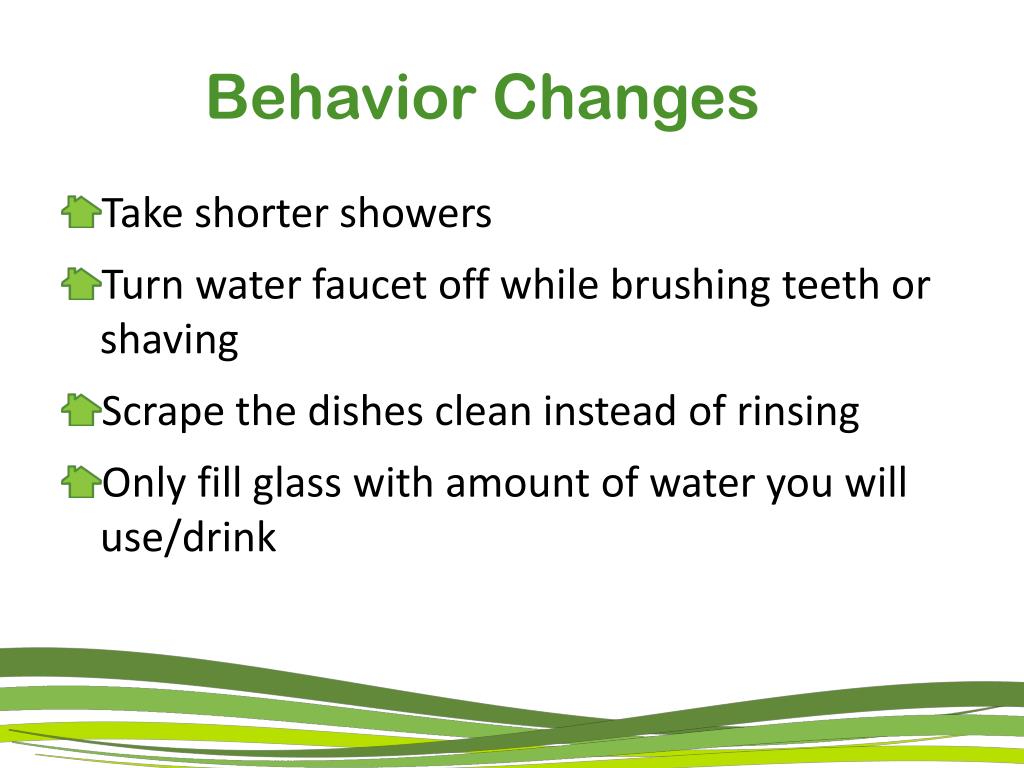 Behavior Changes

Take shorter showers

Turn water faucet off while brushing teeth or shaving

Scrape the dishes clean instead of rinsing

Only fill glass with amount of water you will use/drink